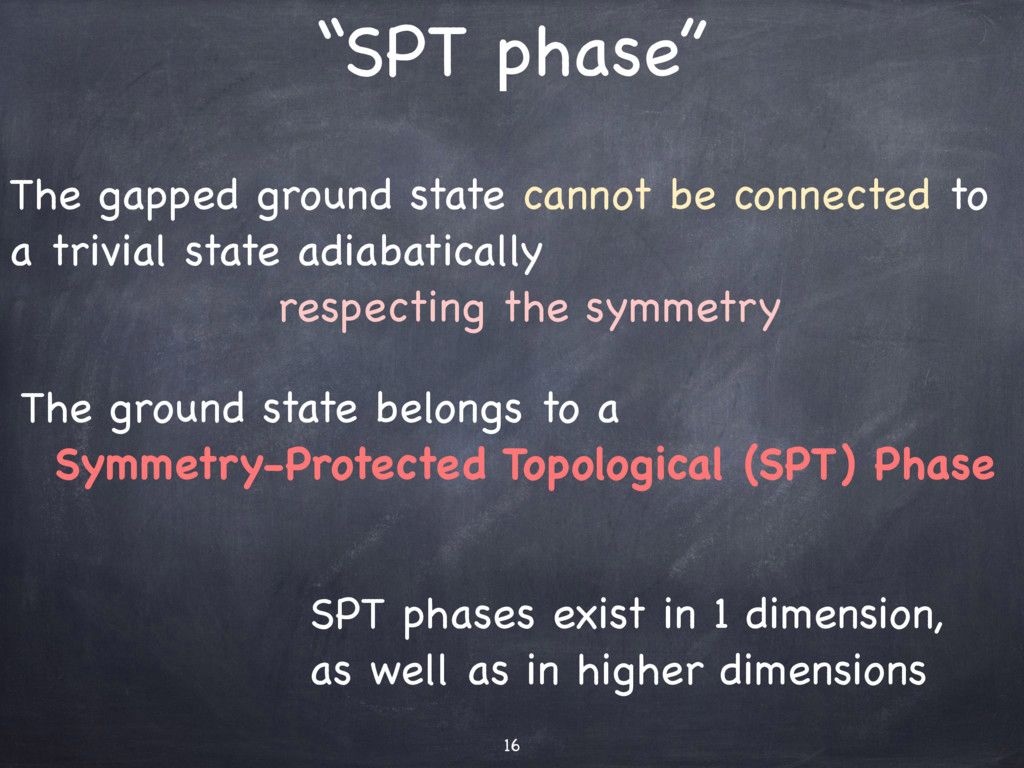 “SPT phase”

The gapped ground state cannot be connected to a trivial state adiabatically
respecting the symmetry

The ground state belongs to a
Symmetry-Protected Topological (SPT) Phase

SPT phases exist in 1 dimension, as well as in higher dimensions

16